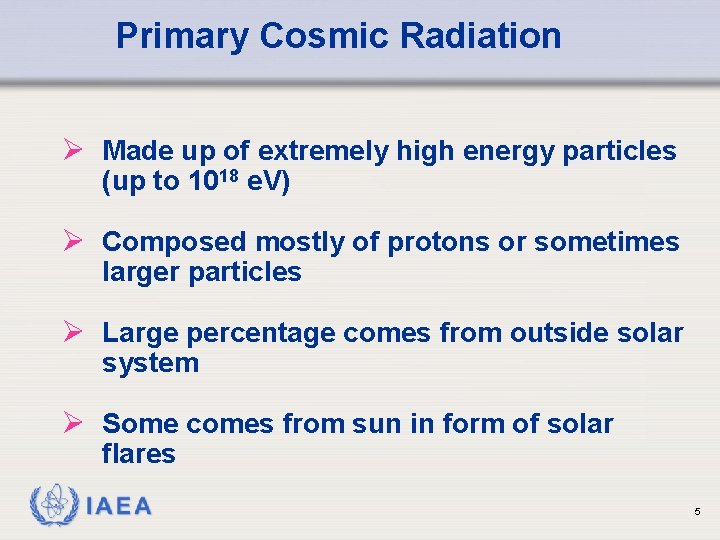 Primary Cosmic Radiation

➢ Made up of extremely high energy particles (up to $10^{18}$ eV)

➢ Composed mostly of protons or sometimes larger particles

➢ Large percentage comes from outside solar system

➢ Some comes from sun in form of solar flares

IAEA

5